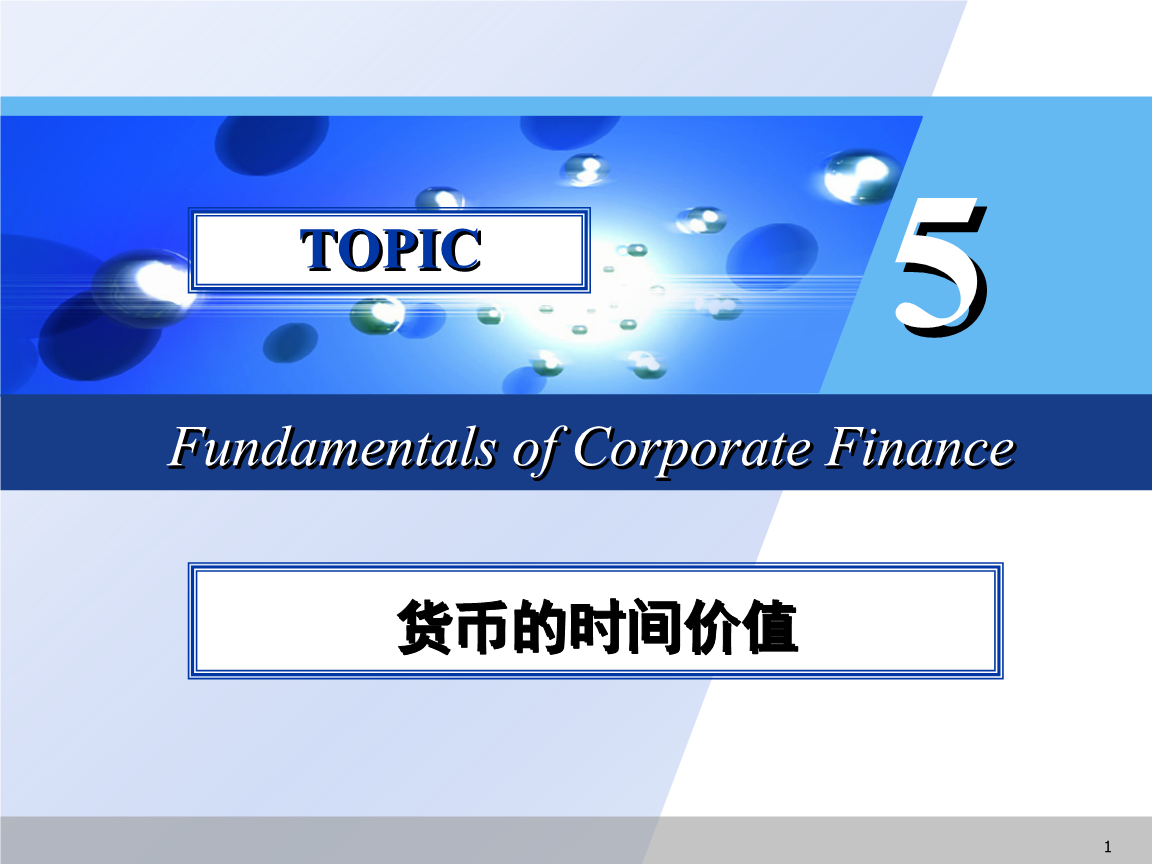 TOPIC

5

Fundamentals of Corporate Finance

货币的时间价值

1